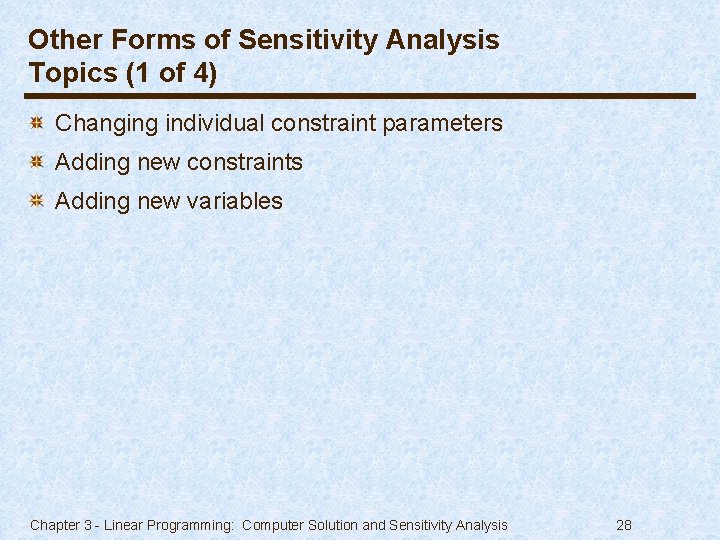 Other Forms of Sensitivity Analysis
Topics (1 of 4)

Changing individual constraint parameters

Adding new constraints

Adding new variables

Chapter 3 - Linear Programming: Computer Solution and Sensitivity Analysis 28